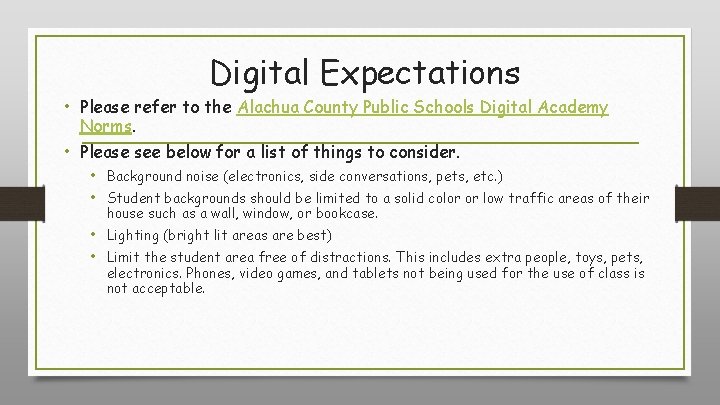 Digital Expectations

• Please refer to the Alachua County Public Schools Digital Academy Norms.

• Please see below for a list of things to consider.

• Background noise (electronics, side conversations, pets, etc.)

• Student backgrounds should be limited to a solid color or low traffic areas of their house such as a wall, window, or bookcase.

• Lighting (bright lit areas are best)

• Limit the student area free of distractions. This includes extra people, toys, pets, electronics. Phones, video games, and tablets not being used for the use of class is not acceptable.